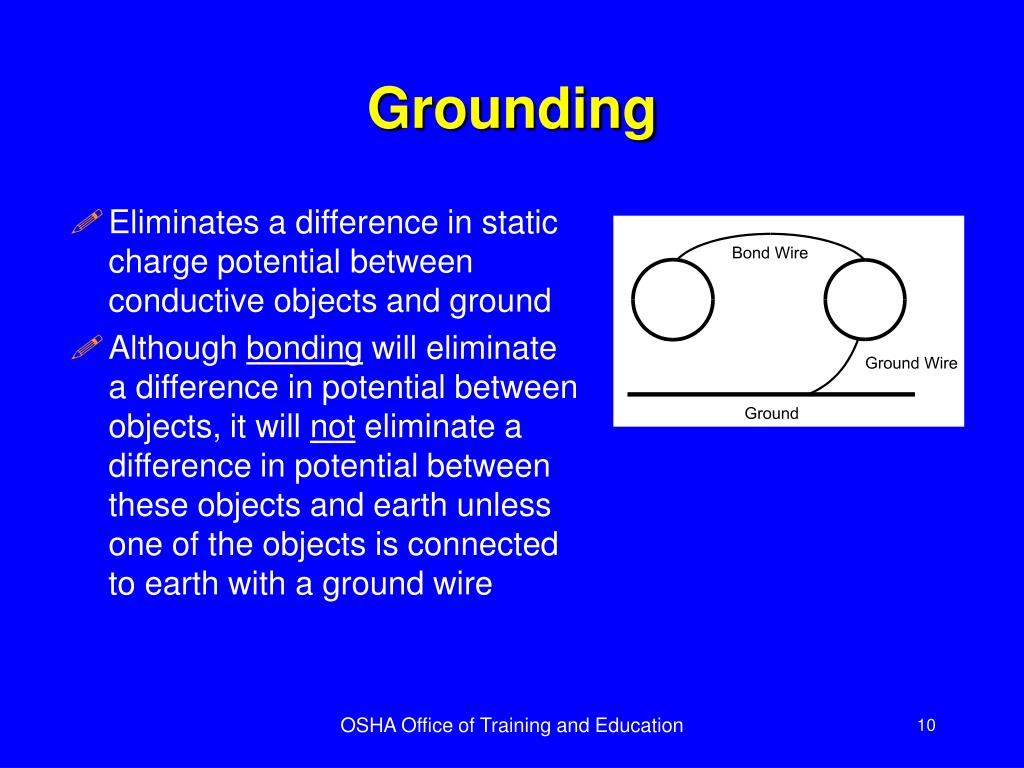 Grounding

Eliminates a difference in static charge potential between conductive objects and ground

Although bonding will eliminate a difference in potential between objects, it will not eliminate a difference in potential between these objects and earth unless one of the objects is connected to earth with a ground wire

Bond Wire

Ground Wire

Ground

OSHA Office of Training and Education

10